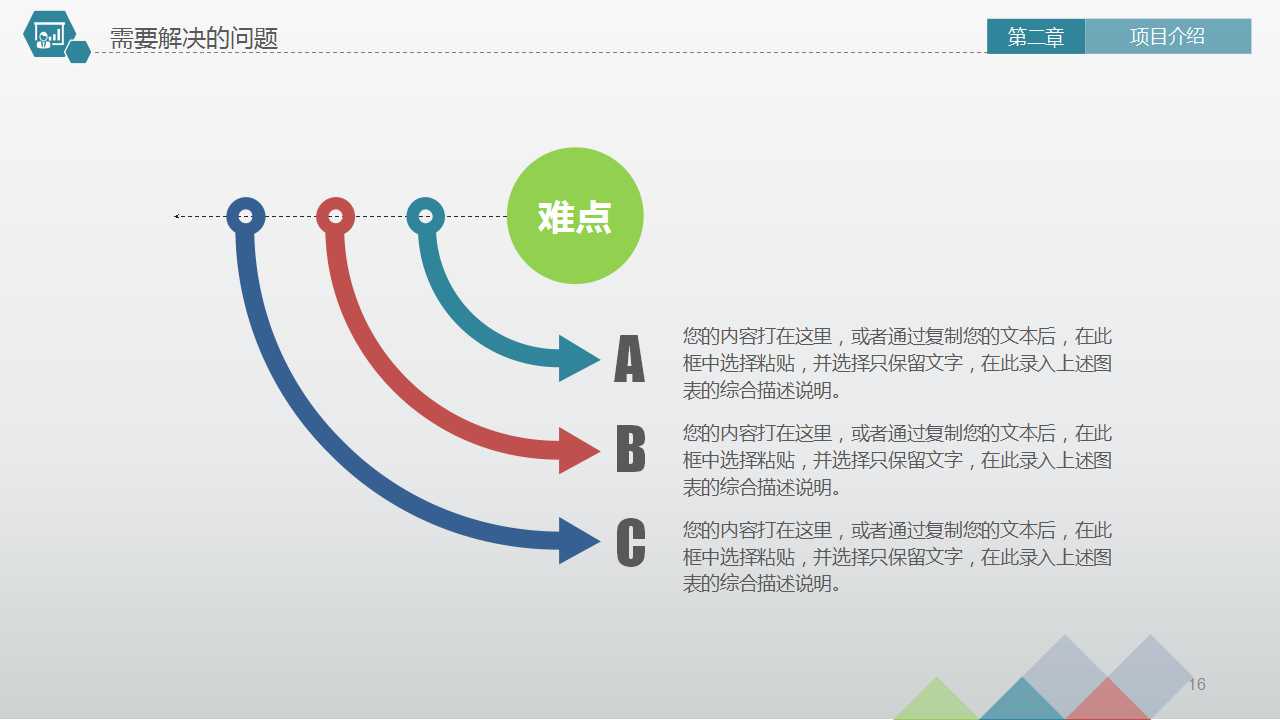 需要解决的问题

第二章 项目介绍

难点

A

您的内容打在这里，或者通过复制您的文本后，在此框中选择粘贴，并选择只保留文字，在此录入上述图表的综合描述说明。

B

您的内容打在这里，或者通过复制您的文本后，在此框中选择粘贴，并选择只保留文字，在此录入上述图表的综合描述说明。

C

您的内容打在这里，或者通过复制您的文本后，在此框中选择粘贴，并选择只保留文字，在此录入上述图表的综合描述说明。

16